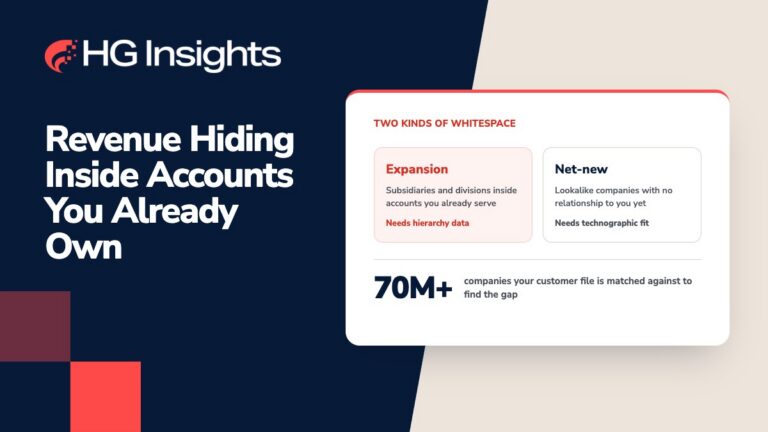 HG Insights

Revenue Hiding Inside Accounts You Already Own

TWO KINDS OF WHITESPACE

Expansion

Subsidiaries and divisions inside accounts you already serve

Needs hierarchy data

Net-new

Lookalike companies with no relationship to you yet

Needs technographic fit

70M+

companies your customer file is matched against to find the gap